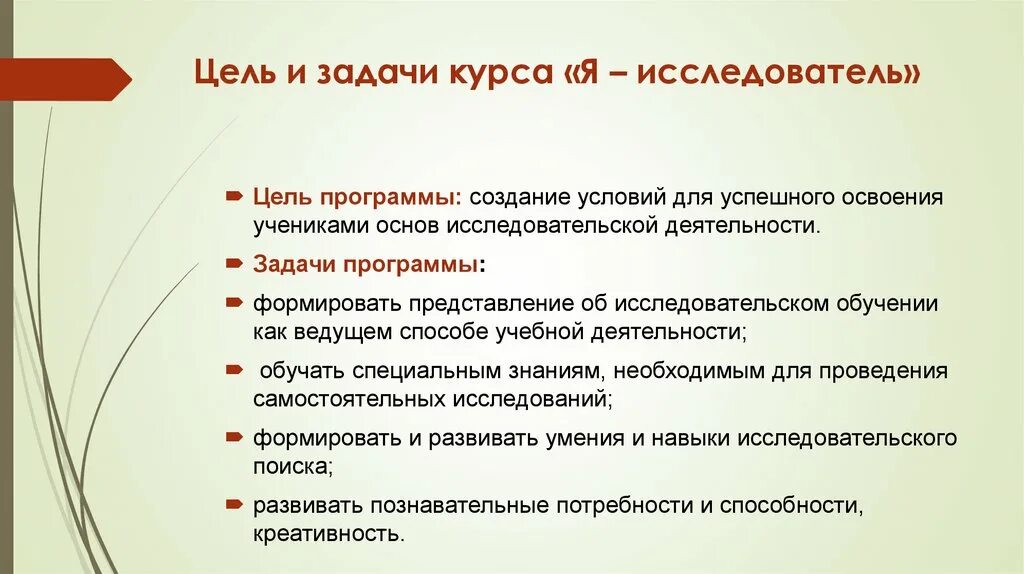 Цель и задачи курса «Я – исследователь»

Цель программы: создание условий для успешного освоения учениками основ исследовательской деятельности.

Задачи программы:

формировать представление об исследовательском обучении как ведущем способе учебной деятельности;

обучать специальным знаниям, необходимым для проведения самостоятельных исследований;

формировать и развивать умения и навыки исследовательского поиска;

развивать познавательные потребности и способности, креативность.